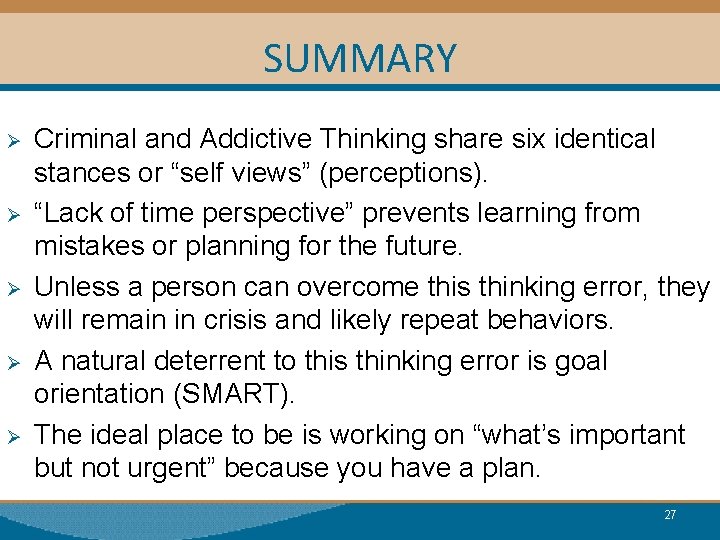 SUMMARY

➢ Criminal and Addictive Thinking share six identical stances or “self views” (perceptions).

➢ “Lack of time perspective” prevents learning from mistakes or planning for the future.

➢ Unless a person can overcome this thinking error, they will remain in crisis and likely repeat behaviors.

➢ A natural deterrent to this thinking error is goal orientation (SMART).

➢ The ideal place to be is working on “what’s important but not urgent” because you have a plan.

27